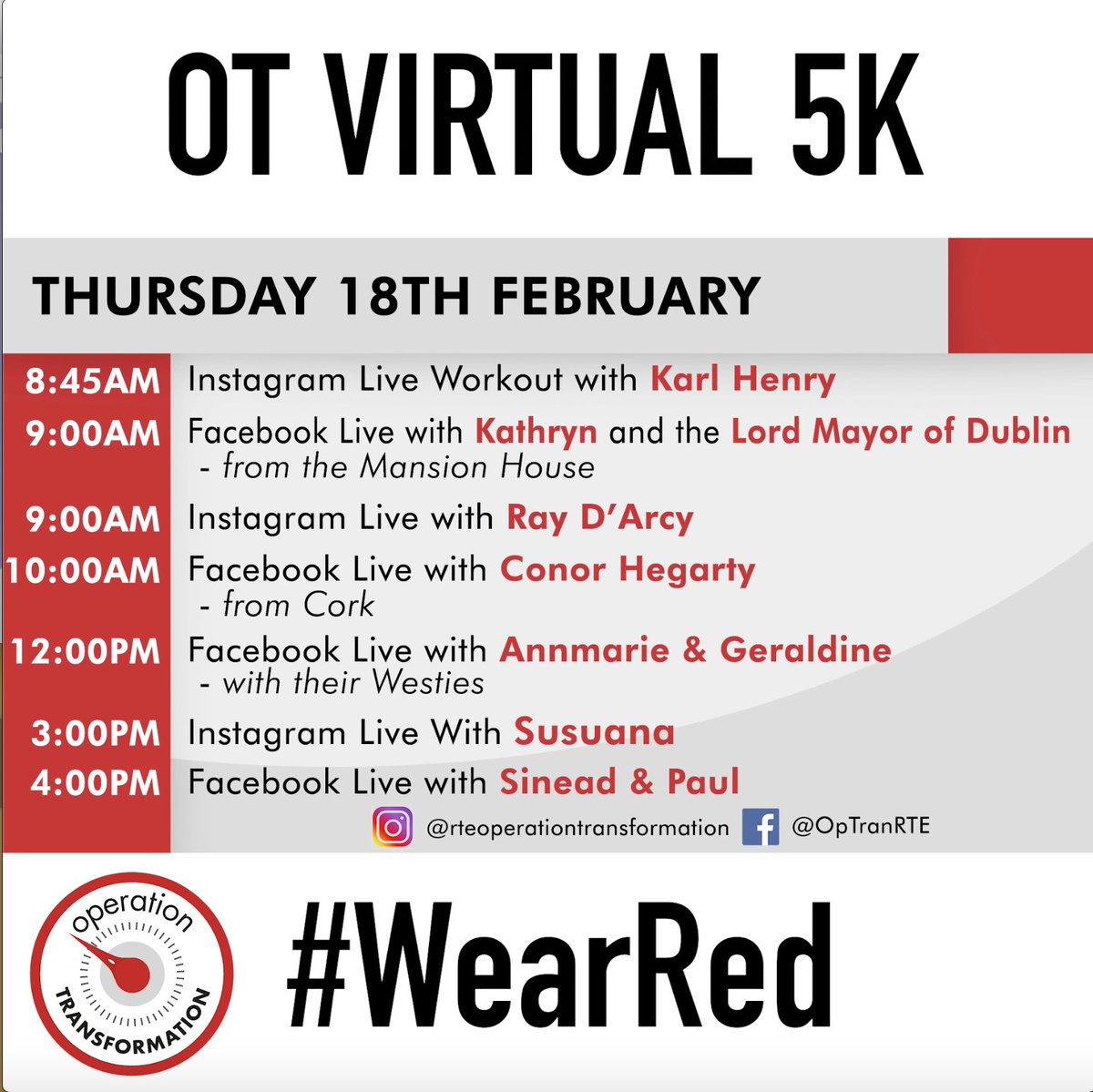 OT VIRTUAL 5K

THURSDAY 18TH FEBRUARY

8:45AM Instagram Live Workout with Karl Henry

9:00AM Facebook Live with Kathryn and the Lord Mayor of Dublin - from the Mansion House

9:00AM Instagram Live with Ray D'Arcy

10:00AM Facebook Live with Conor Hegarty - from Cork

12:00PM Facebook Live with Annmarie & Geraldine - with their Westies

3:00PM Instagram Live With Susuana

4:00PM Facebook Live with Sinead & Paul

@rteoperationtransformation @OpTranRTE

operation TRANSFORMATION

#WearRed